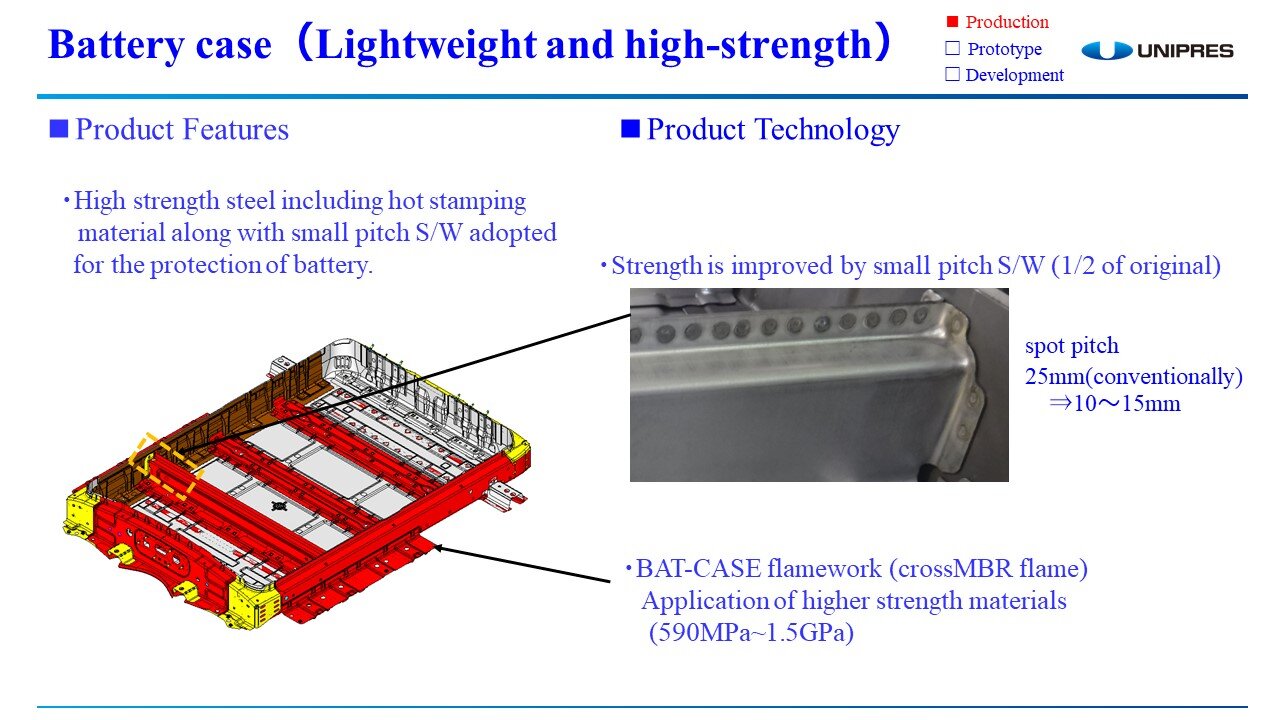 Battery case（Lightweight and high-strength）

■ Production
□ Prototype
□ Development

UNIPRES

■ Product Features

・High strength steel including hot stamping material along with small pitch S/W adopted for the protection of battery.

■ Product Technology

・Strength is improved by small pitch S/W (1/2 of original)

spot pitch
25mm(conventionally)
⇒10～15mm

・BAT-CASE flamework (crossMBR flame)
Application of higher strength materials
(590MPa~1.5GPa)